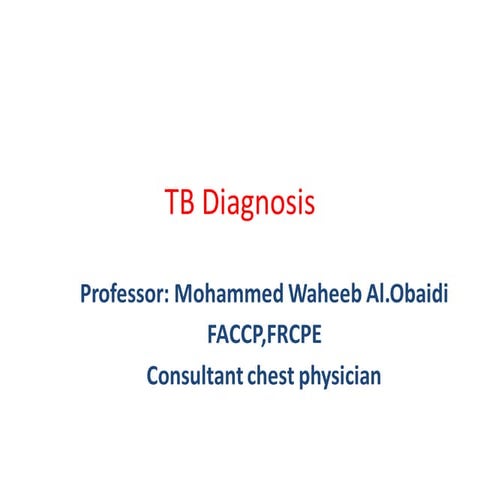 TB Diagnosis

Professor: Mohammed Waheeb Al.Obaidi
FACCP,FRCPE
Consultant chest physician